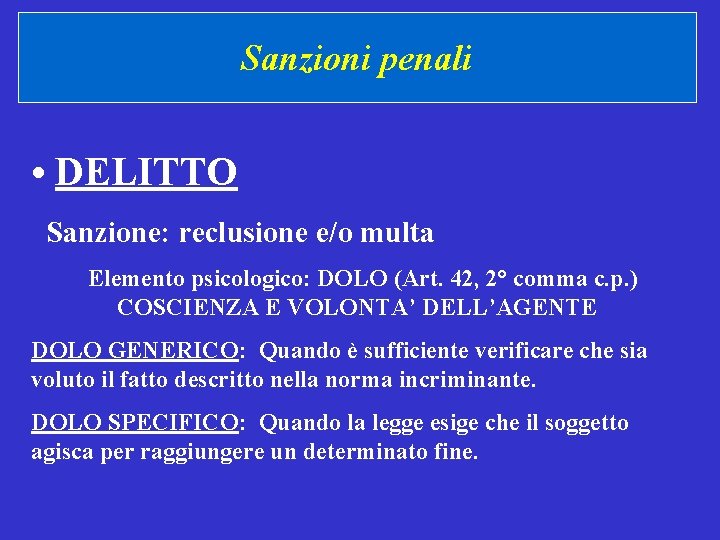 Sanzioni penali

• DELITTO

Sanzione: reclusione e/o multa

Elemento psicologico: DOLO (Art. 42, 2° comma c.p.)
COSCIENZA E VOLONTA' DELL'AGENTE

DOLO GENERICO: Quando è sufficiente verificare che sia voluto il fatto descritto nella norma incriminante.

DOLO SPECIFICO: Quando la legge esige che il soggetto agisca per raggiungere un determinato fine.